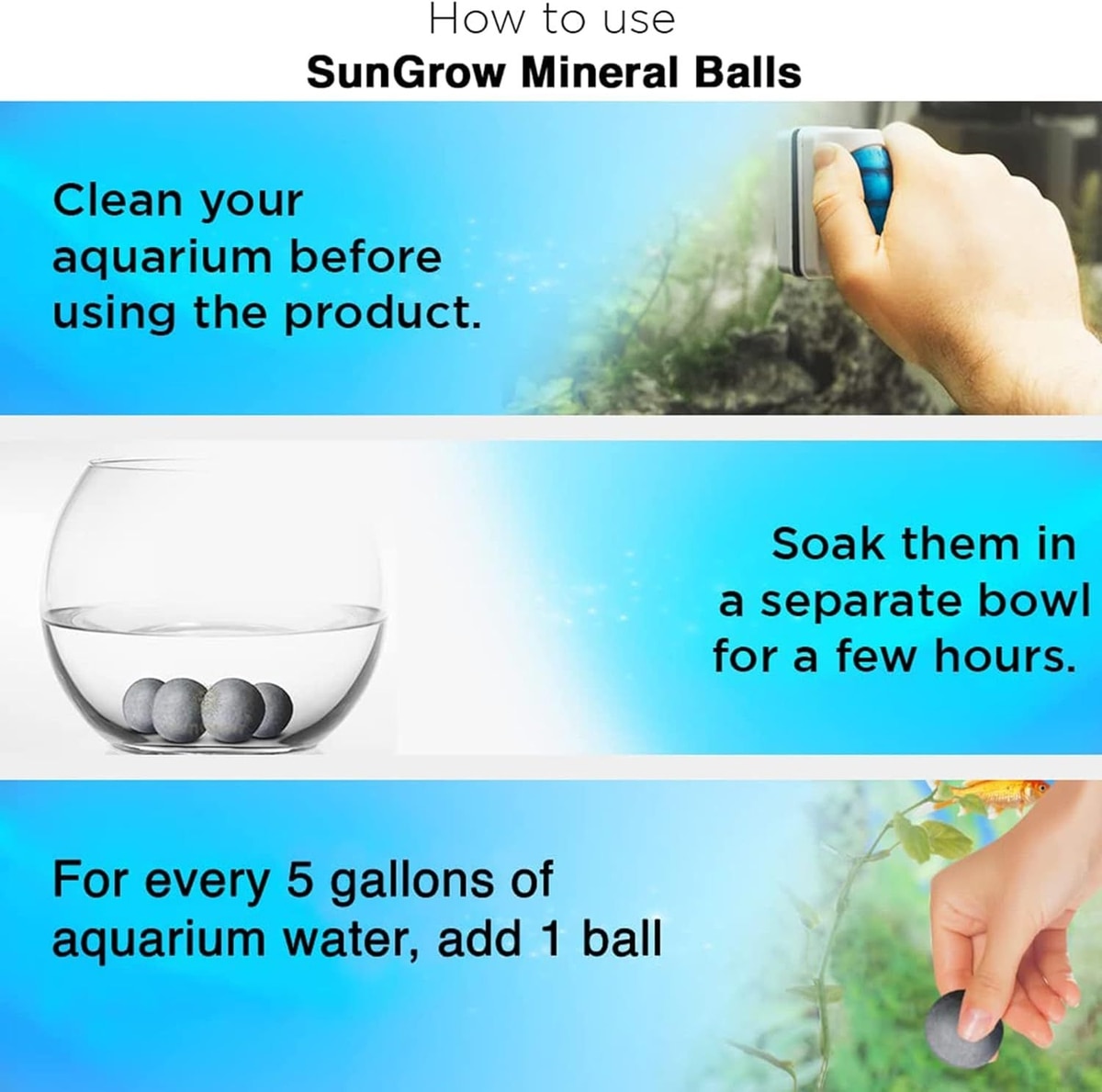 How to use
SunGrow Mineral Balls

Clean your aquarium before using the product.

Soak them in a separate bowl for a few hours.

For every 5 gallons of aquarium water, add 1 ball